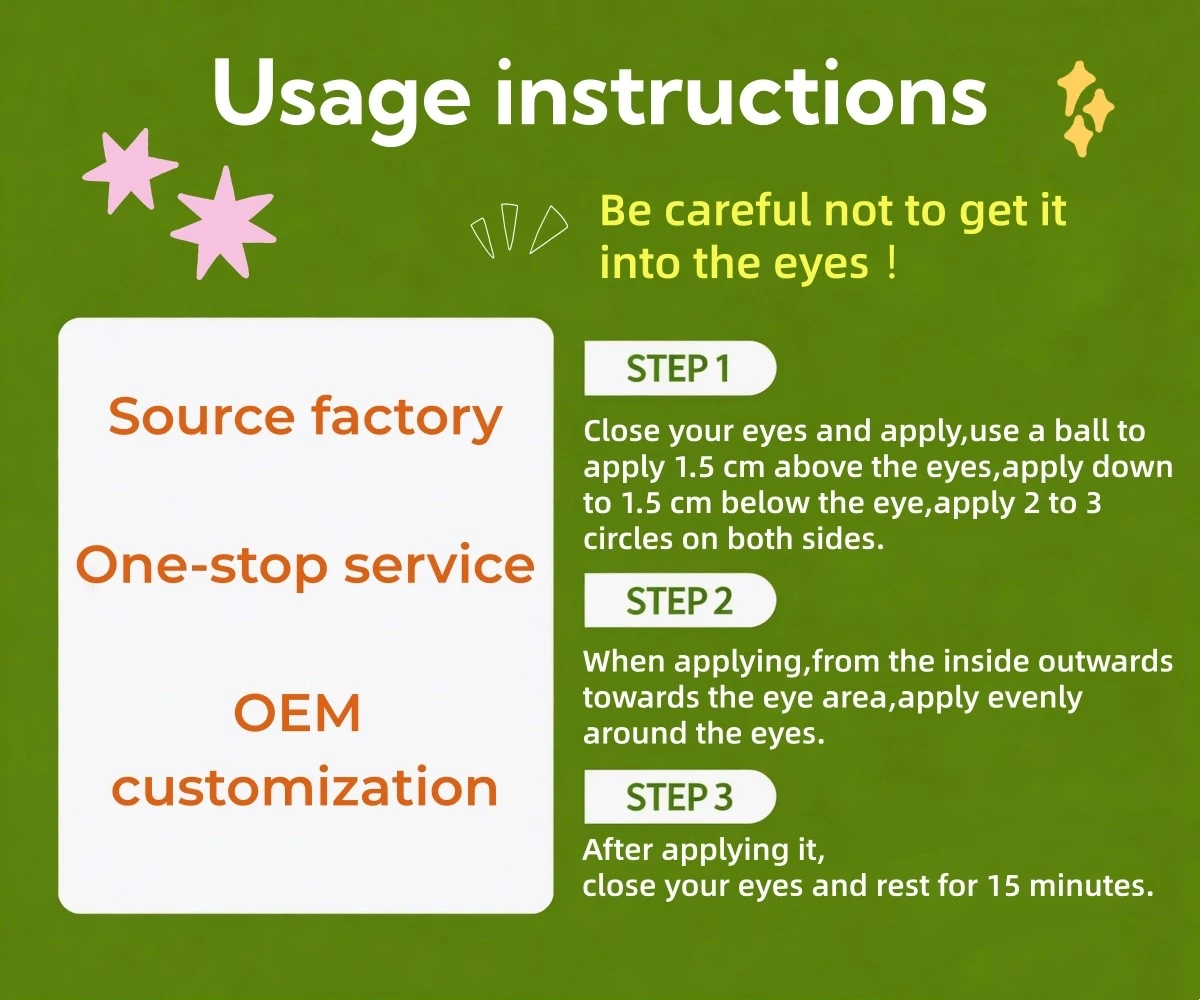 Usage instructions

Be careful not to get it into the eyes！

Source factory

One-stop service

OEM customization

STEP 1

Close your eyes and apply,use a ball to apply 1.5 cm above the eyes,apply down to 1.5 cm below the eye,apply 2 to 3 circles on both sides.

STEP 2

When applying,from the inside outwards towards the eye area,apply evenly around the eyes.

STEP 3

After applying it,
close your eyes and rest for 15 minutes.